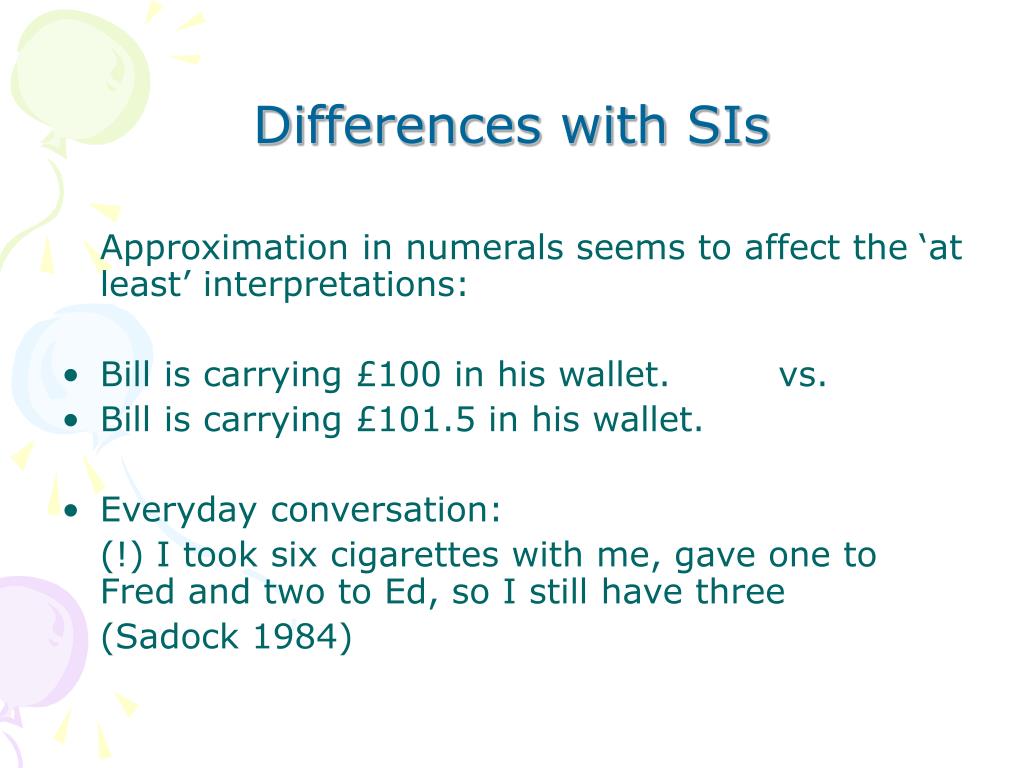 Differences with SIs

Approximation in numerals seems to affect the ‘at least’ interpretations:

• Bill is carrying £100 in his wallet. vs.
• Bill is carrying £101.5 in his wallet.

• Everyday conversation:
(!) I took six cigarettes with me, gave one to Fred and two to Ed, so I still have three
(Sadock 1984)